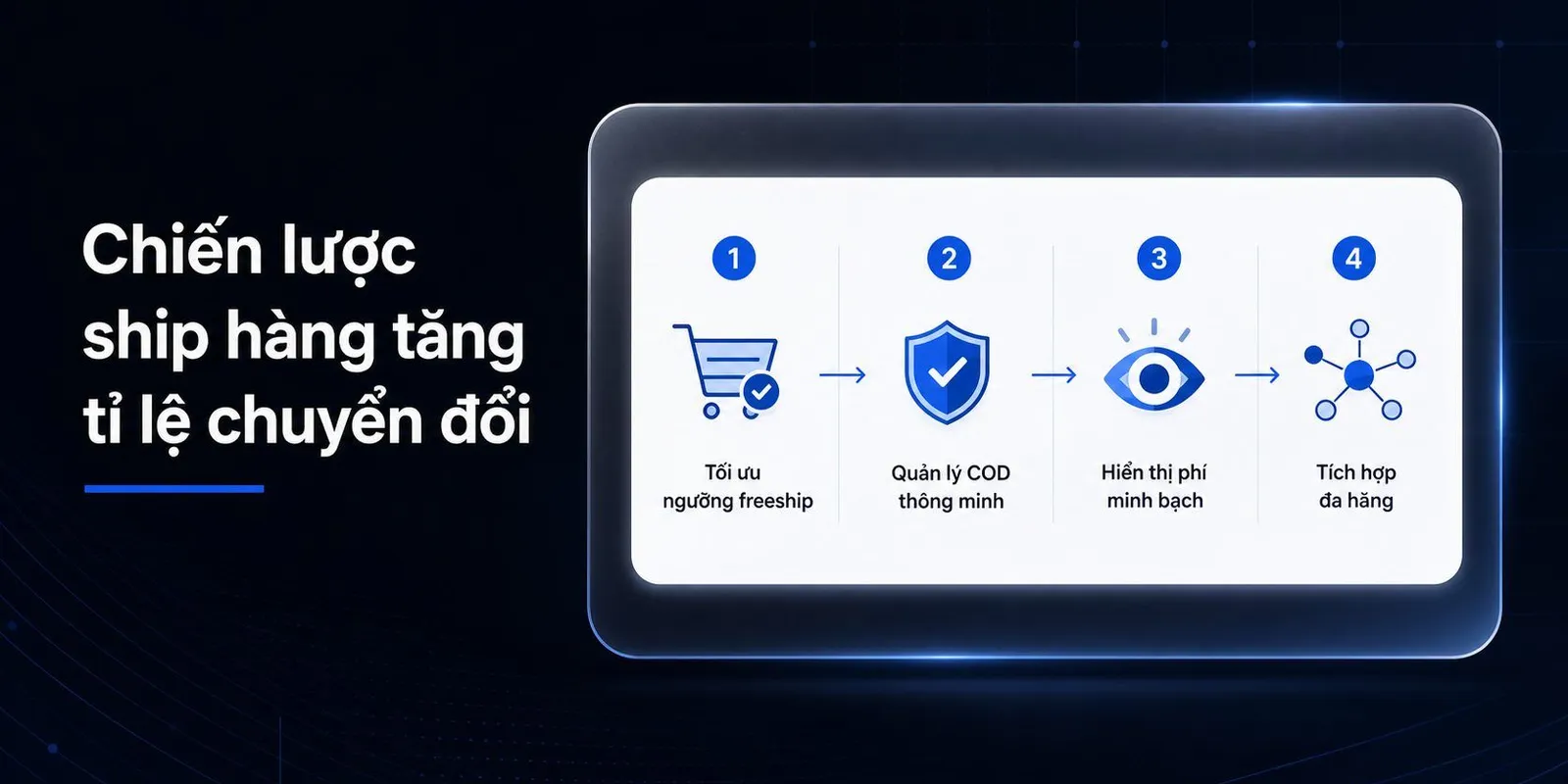 Chiến lược ship hàng tăng tỉ lệ chuyển đổi

1
Tối ưu ngưỡng freeship

2
Quản lý COD thông minh

3
Hiển thị phí minh bạch

4
Tích hợp đa hãng